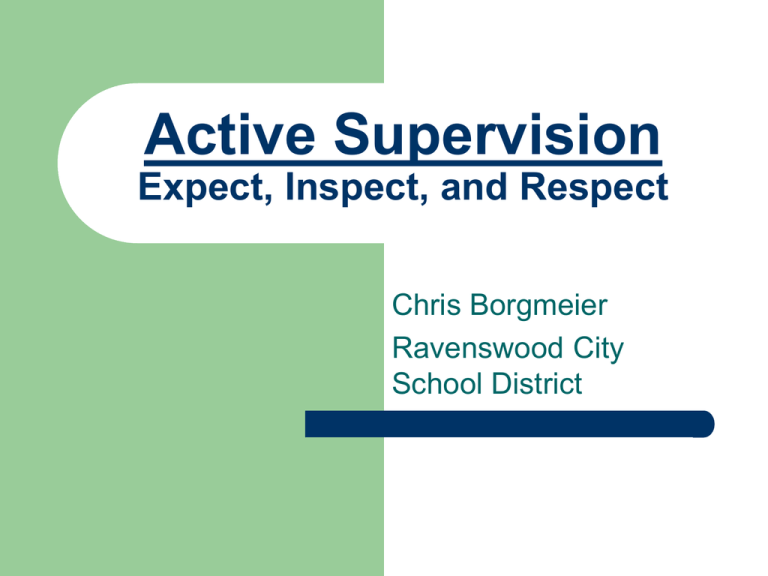 Active Supervision
Expect, Inspect, and Respect

Chris Borgmeier

Ravenswood City School District